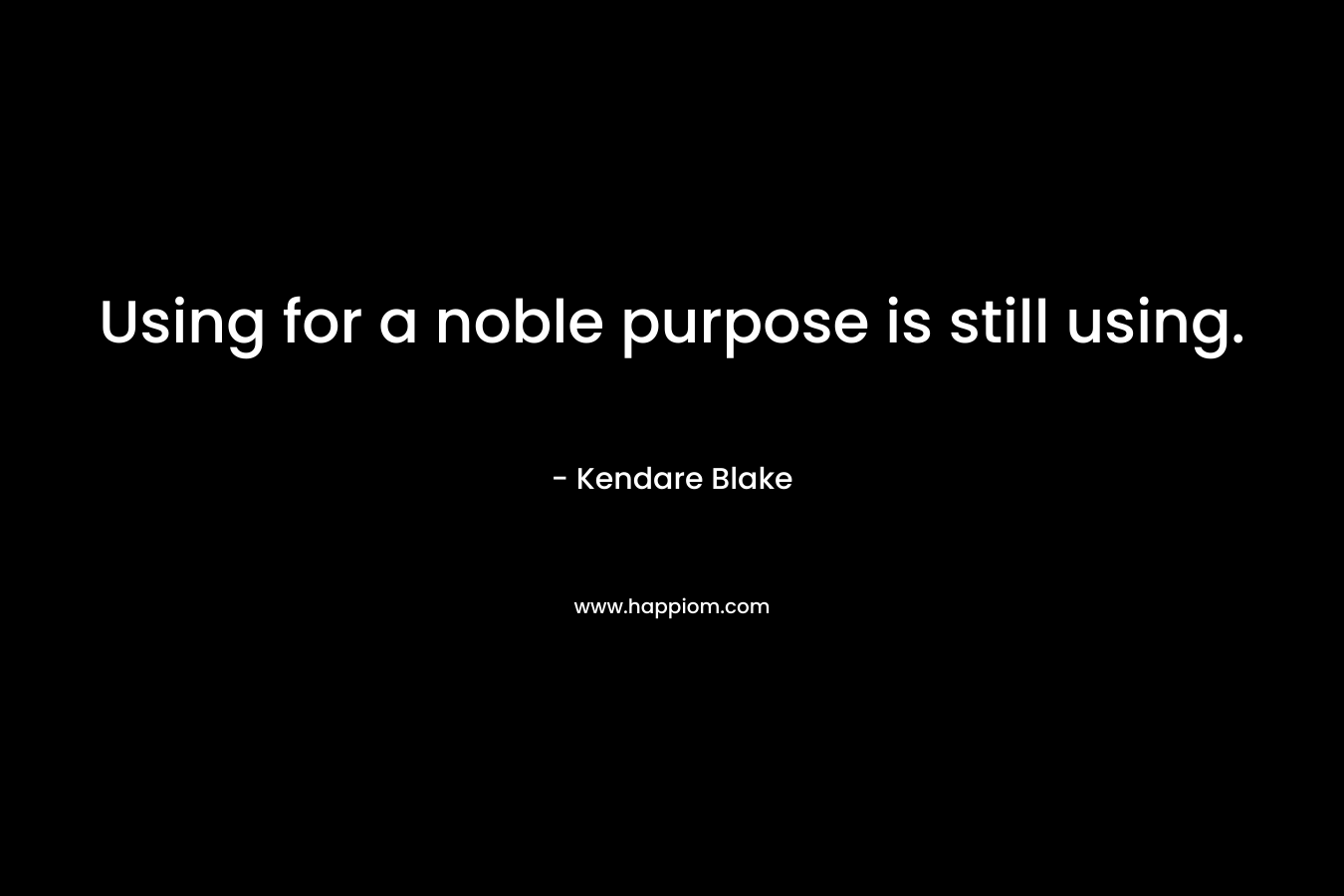 Using for a noble purpose is still using.

- Kendare Blake

www.happiom.com